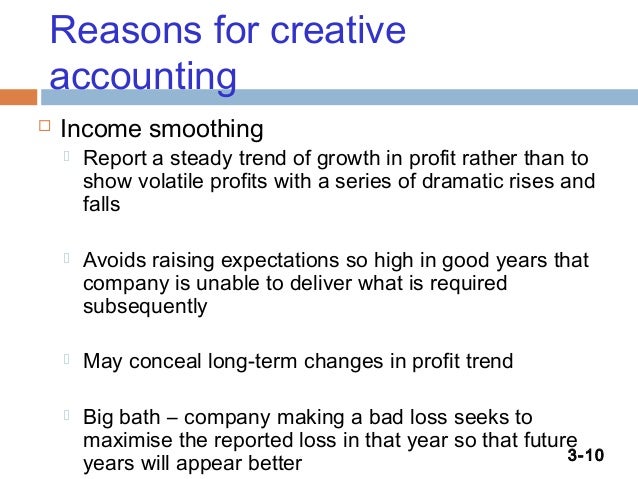 Reasons for creative accounting

Income smoothing

Report a steady trend of growth in profit rather than to show volatile profits with a series of dramatic rises and falls

Avoids raising expectations so high in good years that company is unable to deliver what is required subsequently

May conceal long-term changes in profit trend

Big bath – company making a bad loss seeks to maximise the reported loss in that year so that future years will appear better

3-10